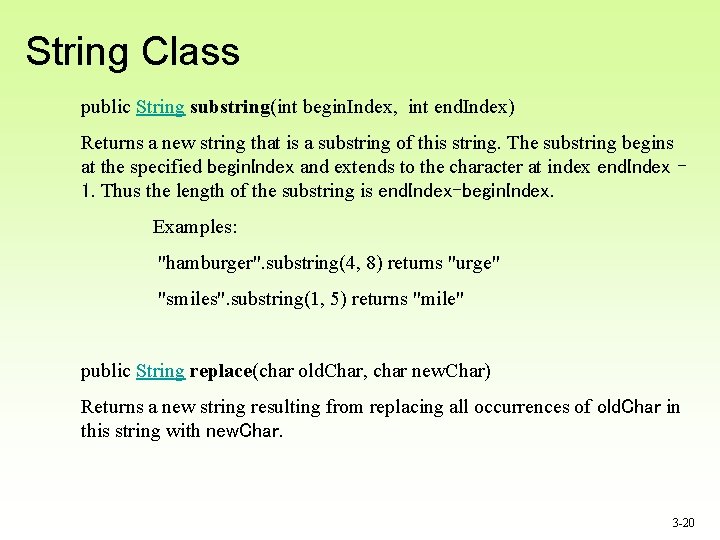 String Class

public String substring(int beginIndex, int endIndex)

Returns a new string that is a substring of this string. The substring begins at the specified beginIndex and extends to the character at index endIndex - 1. Thus the length of the substring is endIndex-beginIndex.

Examples:

"hamburger".substring(4, 8) returns "urge"

"smiles".substring(1, 5) returns "mile"

public String replace(char oldChar, char newChar)

Returns a new string resulting from replacing all occurrences of oldChar in this string with newChar.

3-20